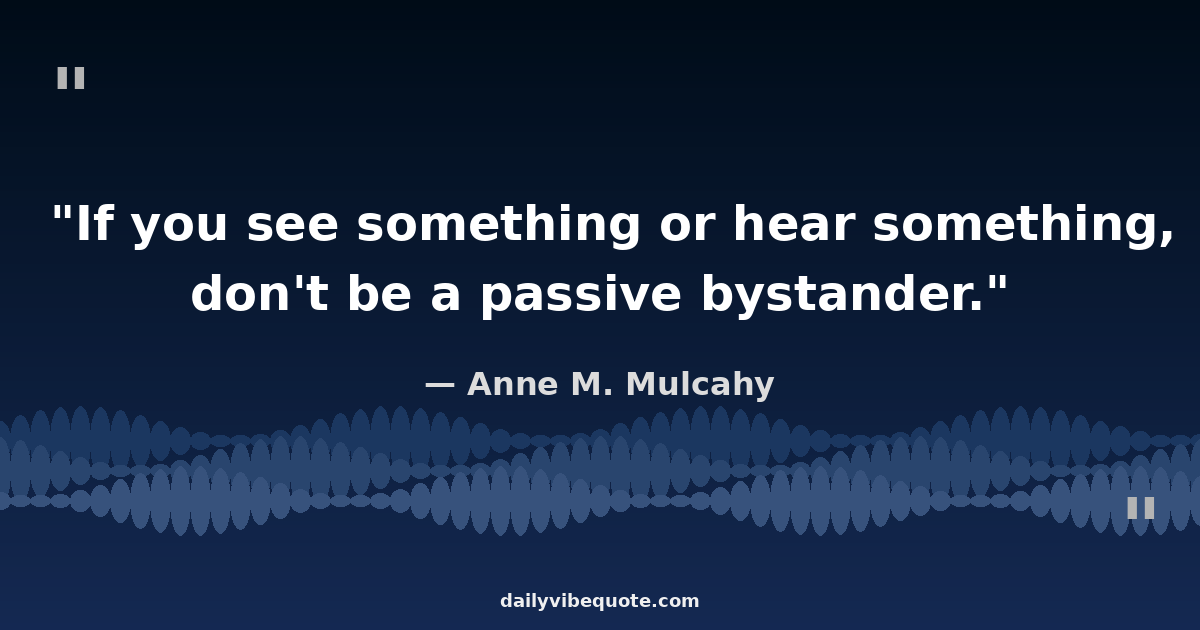 "

"If you see something or hear something, don't be a passive bystander."

— Anne M. Mulcahy

"

dailyvibequote.com